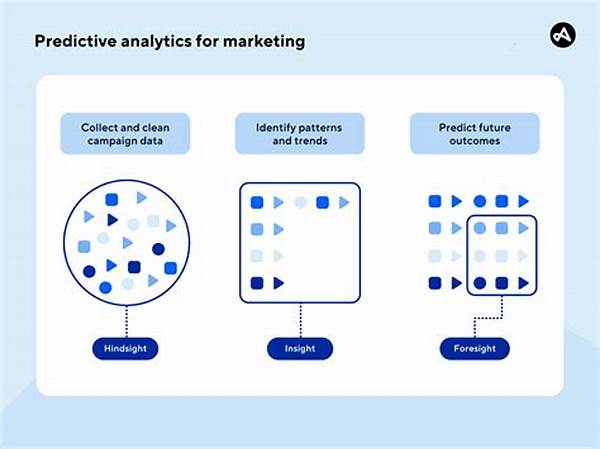 Predictive analytics for marketing

Collect and clean campaign data

Identify patterns and trends

Predict future outcomes

Hindsight

Insight

Foresight